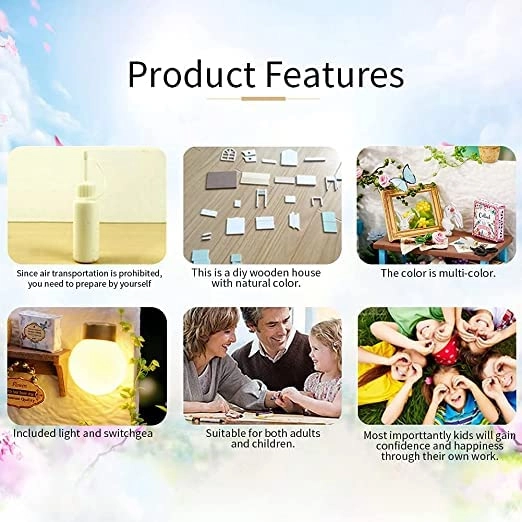 Product Features

Since air transportation is prohibited, you need to prepare by yourself

This is a diy wooden house with natural color.

The color is multi-color.

Included light and switchgea

Suitable for both adults and children.

Most importtantly kids will gain confidence and happiness through their own work.